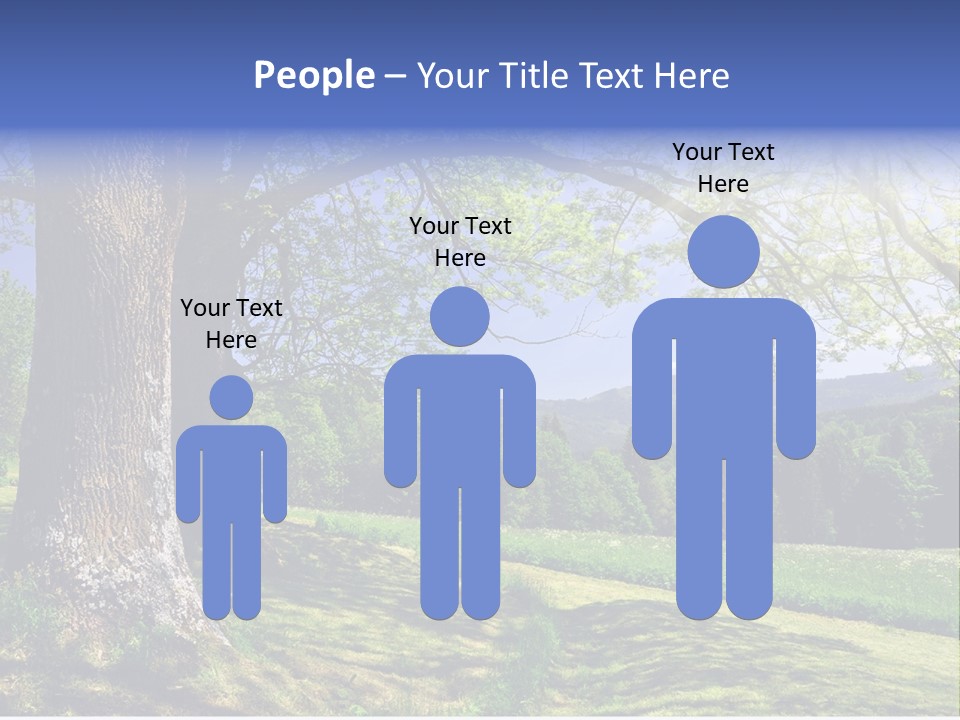 People – Your Title Text Here

Your Text Here

Your Text Here

Your Text Here